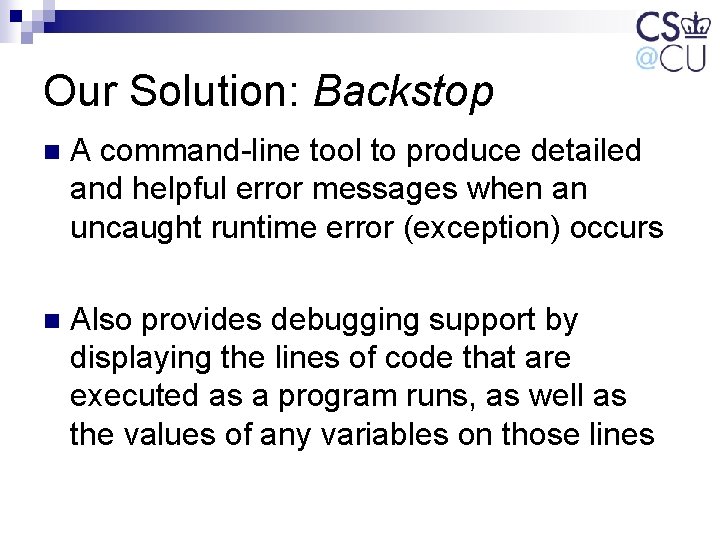 CS
@CU

Our Solution: Backstop

A command-line tool to produce detailed and helpful error messages when an uncaught runtime error (exception) occurs

Also provides debugging support by displaying the lines of code that are executed as a program runs, as well as the values of any variables on those lines